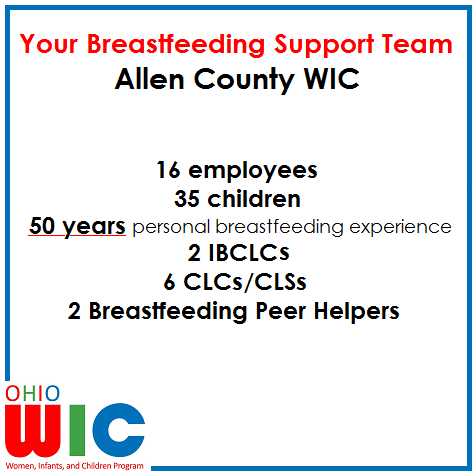 Your Breastfeeding Support Team
Allen County WIC

16 employees
35 children
50 years personal breastfeeding experience
2 IBCLCs
6 CLCs/CLSs
2 Breastfeeding Peer Helpers

OHIO
WIC
Women, Infants, and Children Program